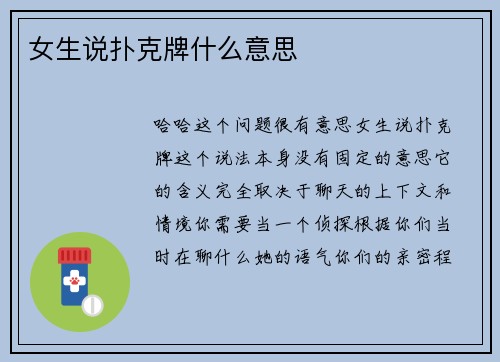 女生说扑克牌什么意思

哈哈这个问题很有意思女生说扑克牌这个说法本身没有固定的意思它的含义完全取决于聊天的上下文和情境你需要当一个侦探根据你们当时在聊什么她的语气你们的亲密程